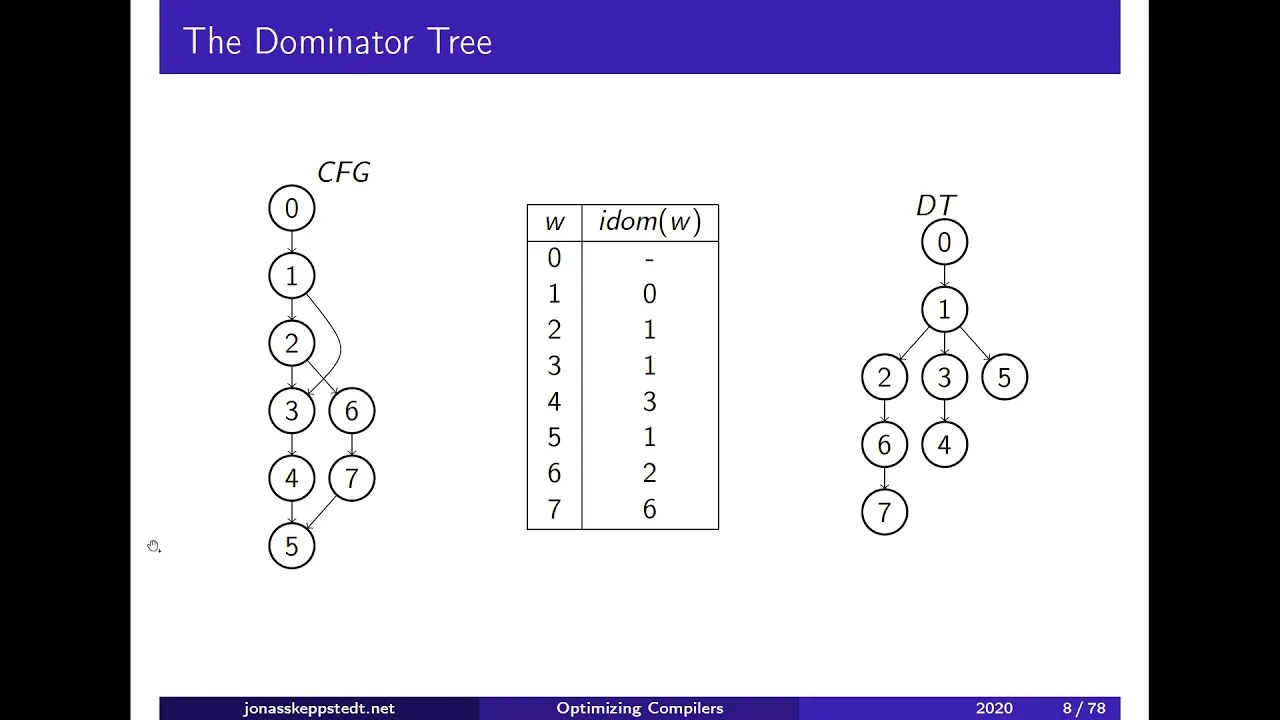 The Dominator Tree

$CFG$

0
1
2
3
6
4
7
5

| $w$ | $idom(w)$ |
|---|---|
| 0 | - |
| 1 | 0 |
| 2 | 1 |
| 3 | 1 |
| 4 | 3 |
| 5 | 1 |
| 6 | 2 |
| 7 | 6 |

$DT$

0
1
2
3
5
6
4
7

jonasskeppstedt.net Optimizing Compilers 2020 8 / 78